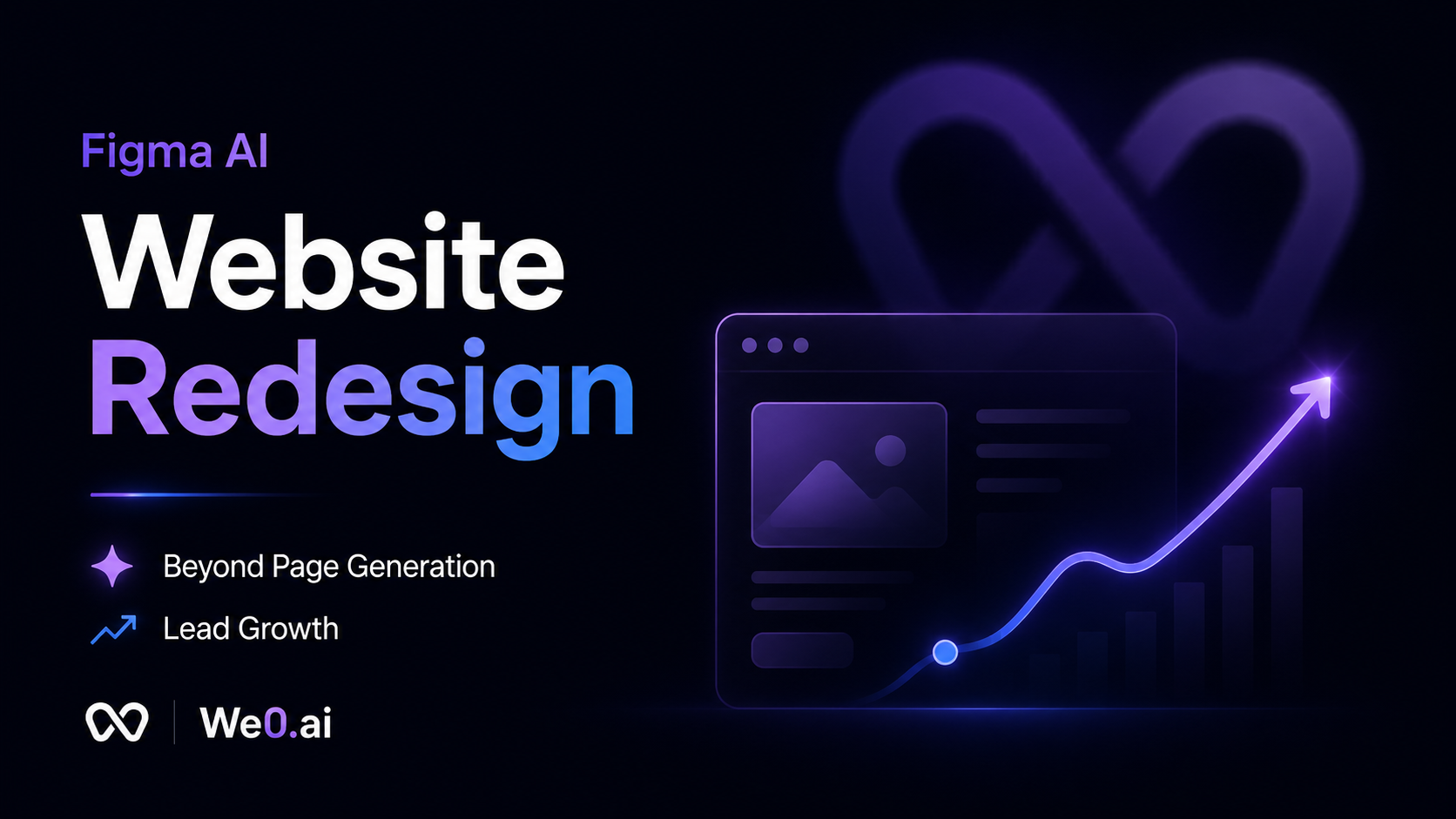 Figma AI

Website Redesign

Beyond Page Generation

Lead Growth

We0.ai